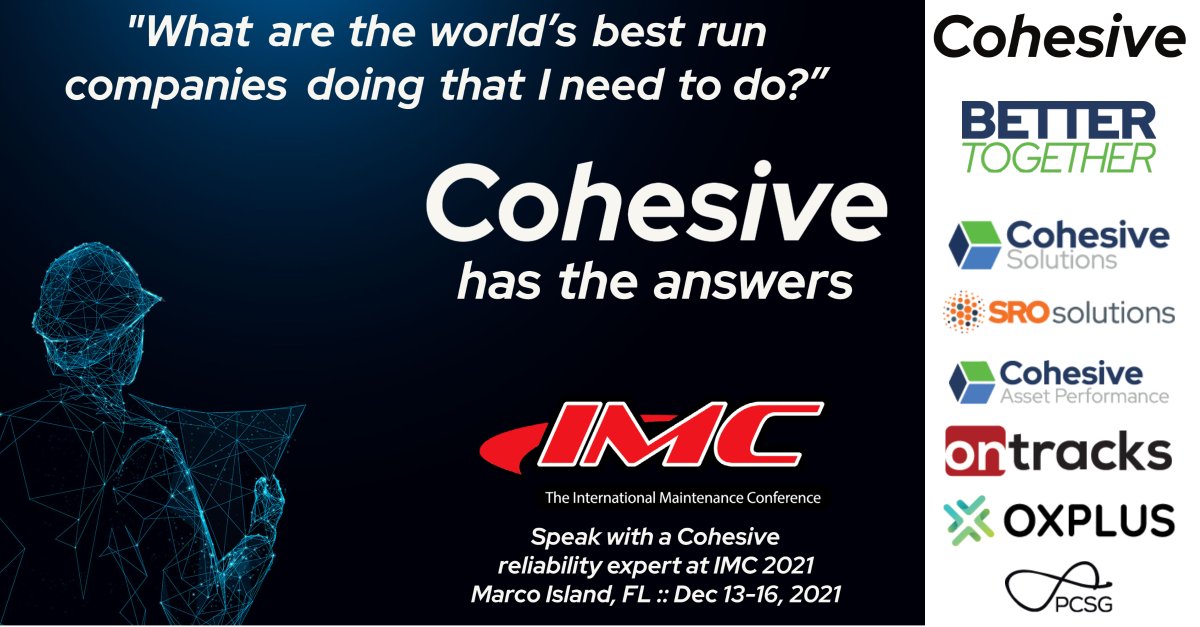 "What are the world's best run companies doing that I need to do?"

Cohesive
has the answers

IMC
The International Maintenance Conference

Speak with a Cohesive reliability expert at IMC 2021
Marco Island, FL :: Dec 13-16, 2021

Cohesive

BETTER
TOGETHER

Cohesive
Solutions

SROsolutions

Cohesive
Asset Performance

ontracks

OXPLUS

PCSG